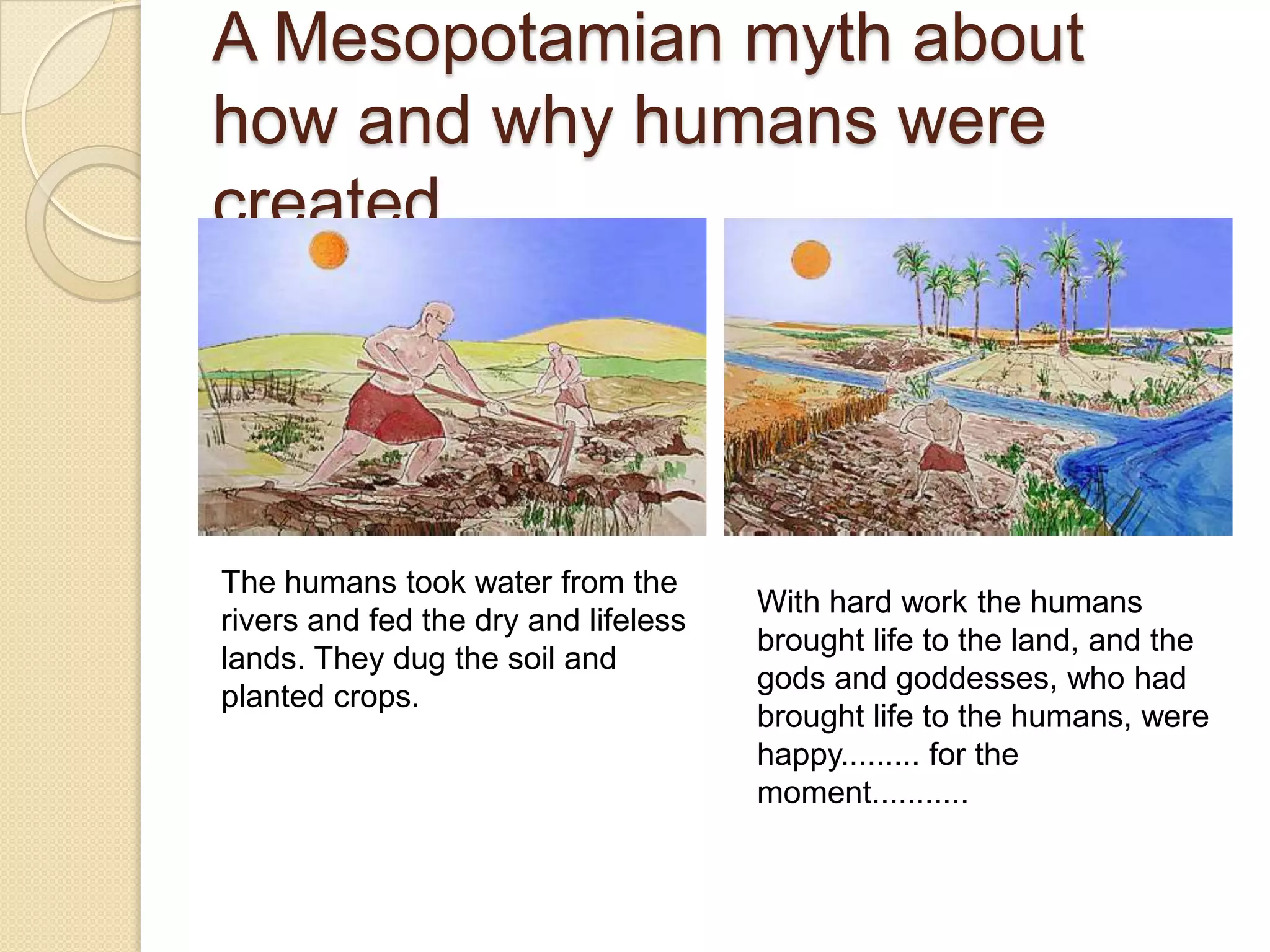 A Mesopotamian myth about how and why humans were created

The humans took water from the rivers and fed the dry and lifeless lands. They dug the soil and planted crops.

With hard work the humans brought life to the land, and the gods and goddesses, who had brought life to the humans, were happy......... for the moment...........